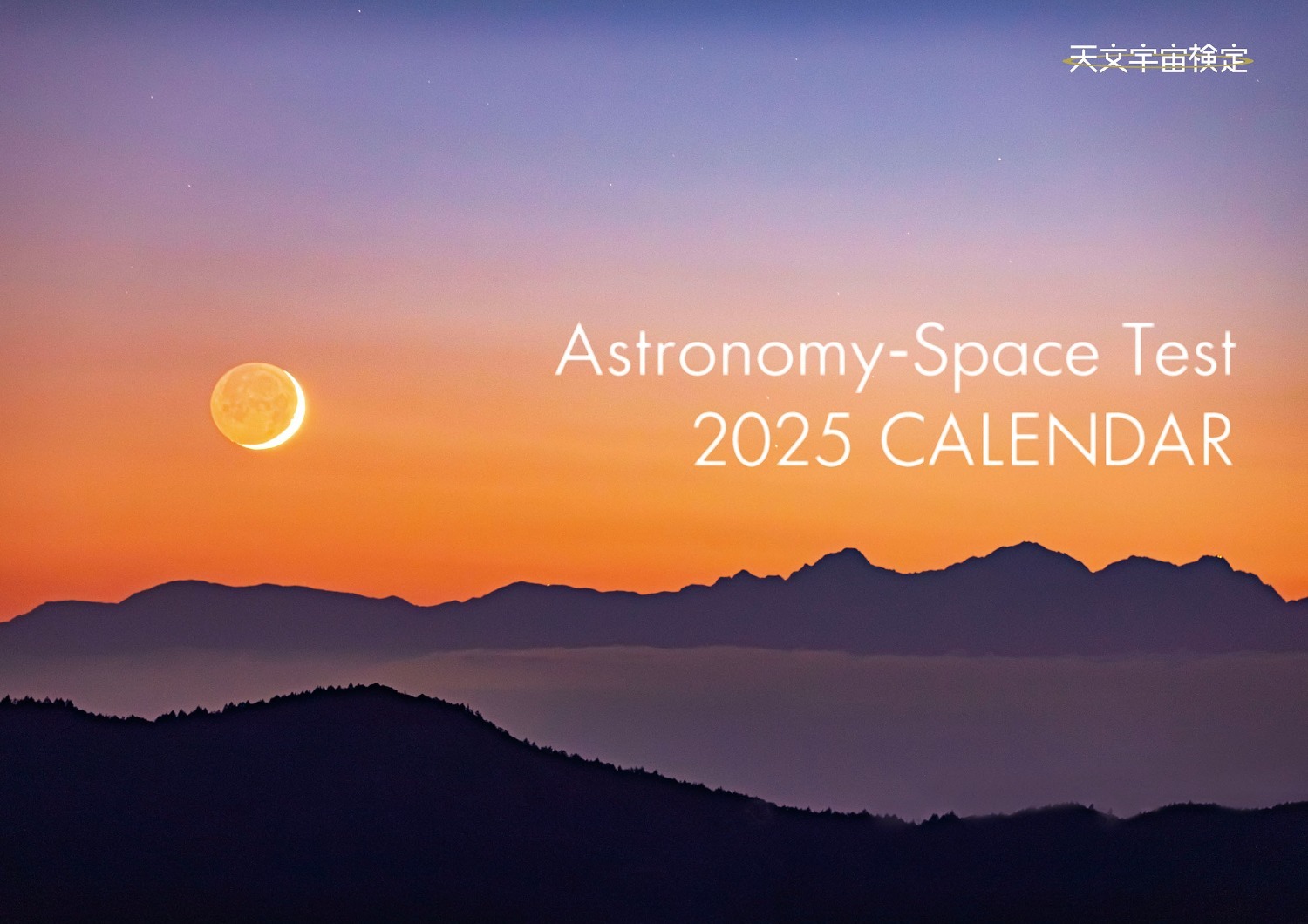 天文宇宙検定

Astronomy-Space Test
2025 CALENDAR